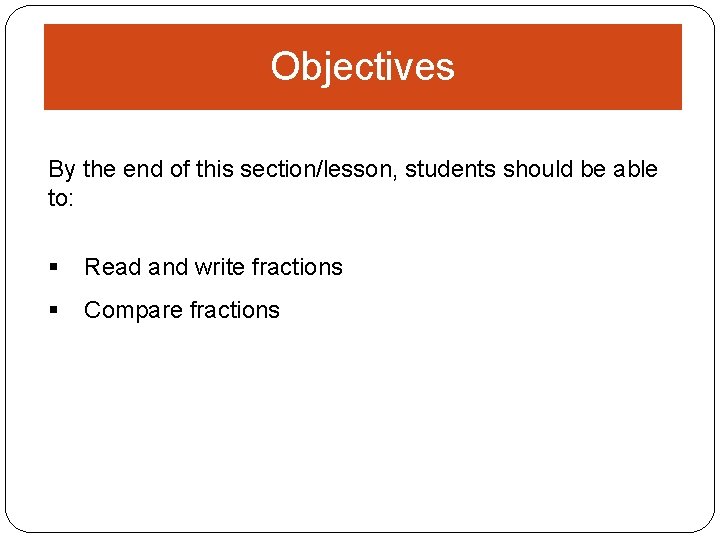 Objectives

By the end of this section/lesson, students should be able to:

▪ Read and write fractions
▪ Compare fractions